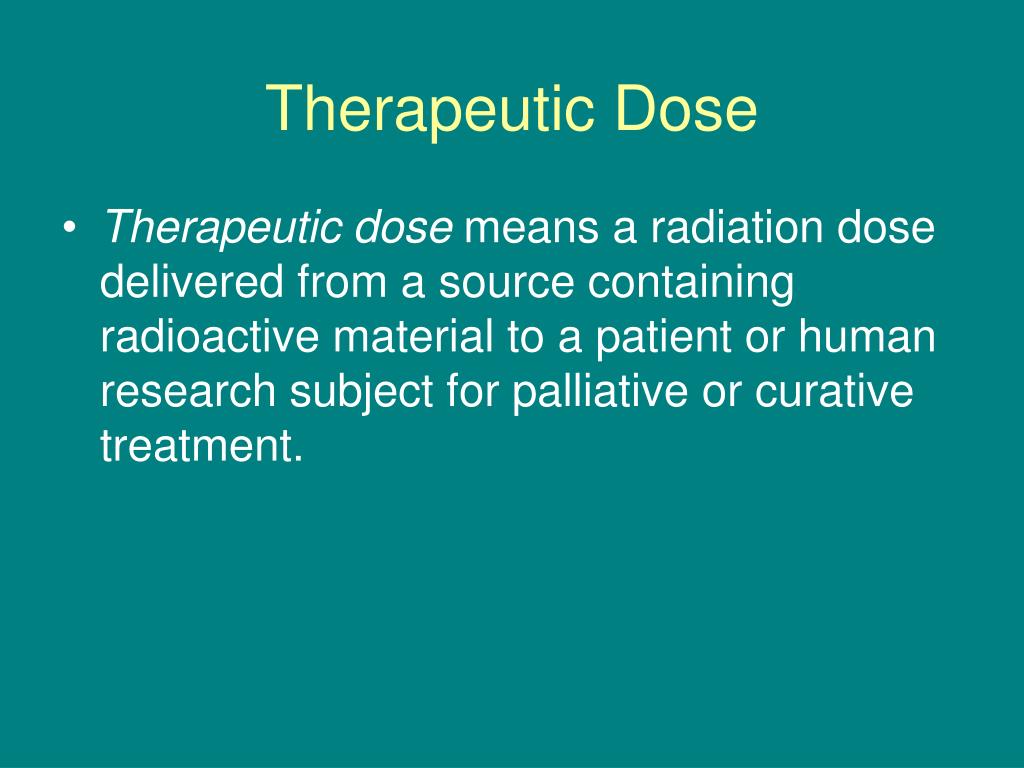 Therapeutic Dose

• Therapeutic dose means a radiation dose delivered from a source containing radioactive material to a patient or human research subject for palliative or curative treatment.